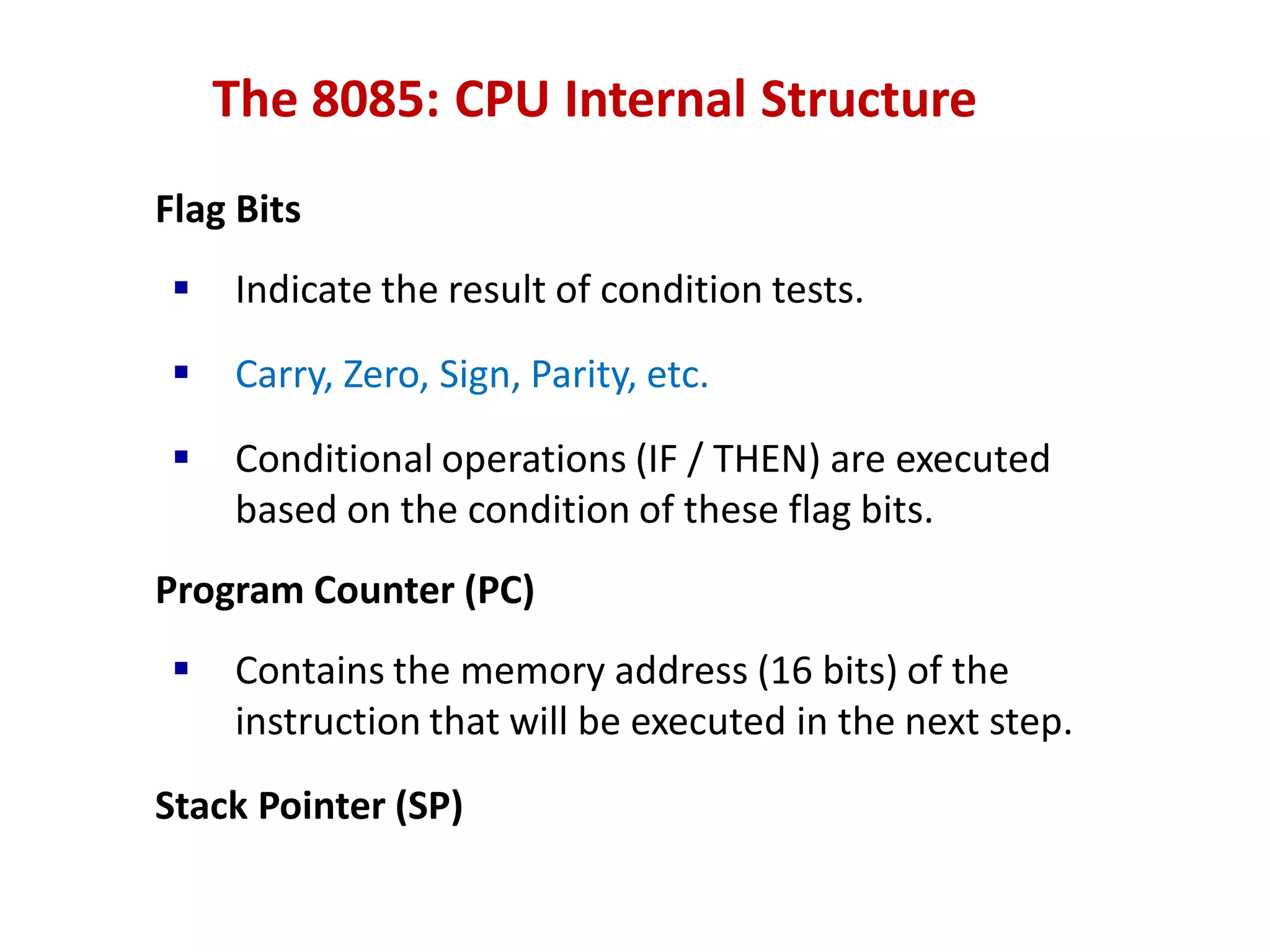 The 8085: CPU Internal Structure

Flag Bits

▪ Indicate the result of condition tests.

▪ Carry, Zero, Sign, Parity, etc.

▪ Conditional operations (IF / THEN) are executed based on the condition of these flag bits.

Program Counter (PC)

▪ Contains the memory address (16 bits) of the instruction that will be executed in the next step.

Stack Pointer (SP)